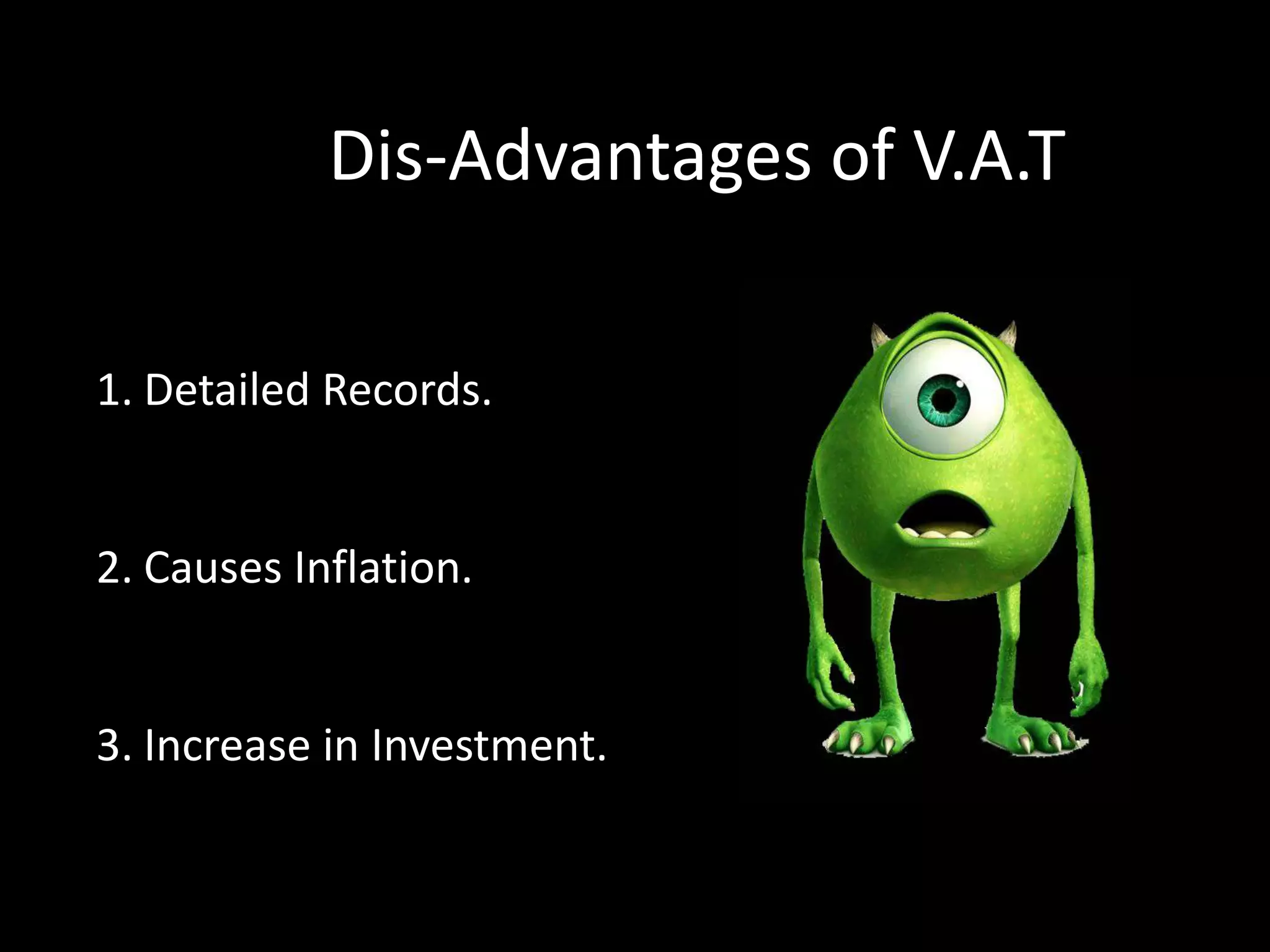 Dis-Advantages of V.A.T

1. Detailed Records.

2. Causes Inflation.

3. Increase in Investment.